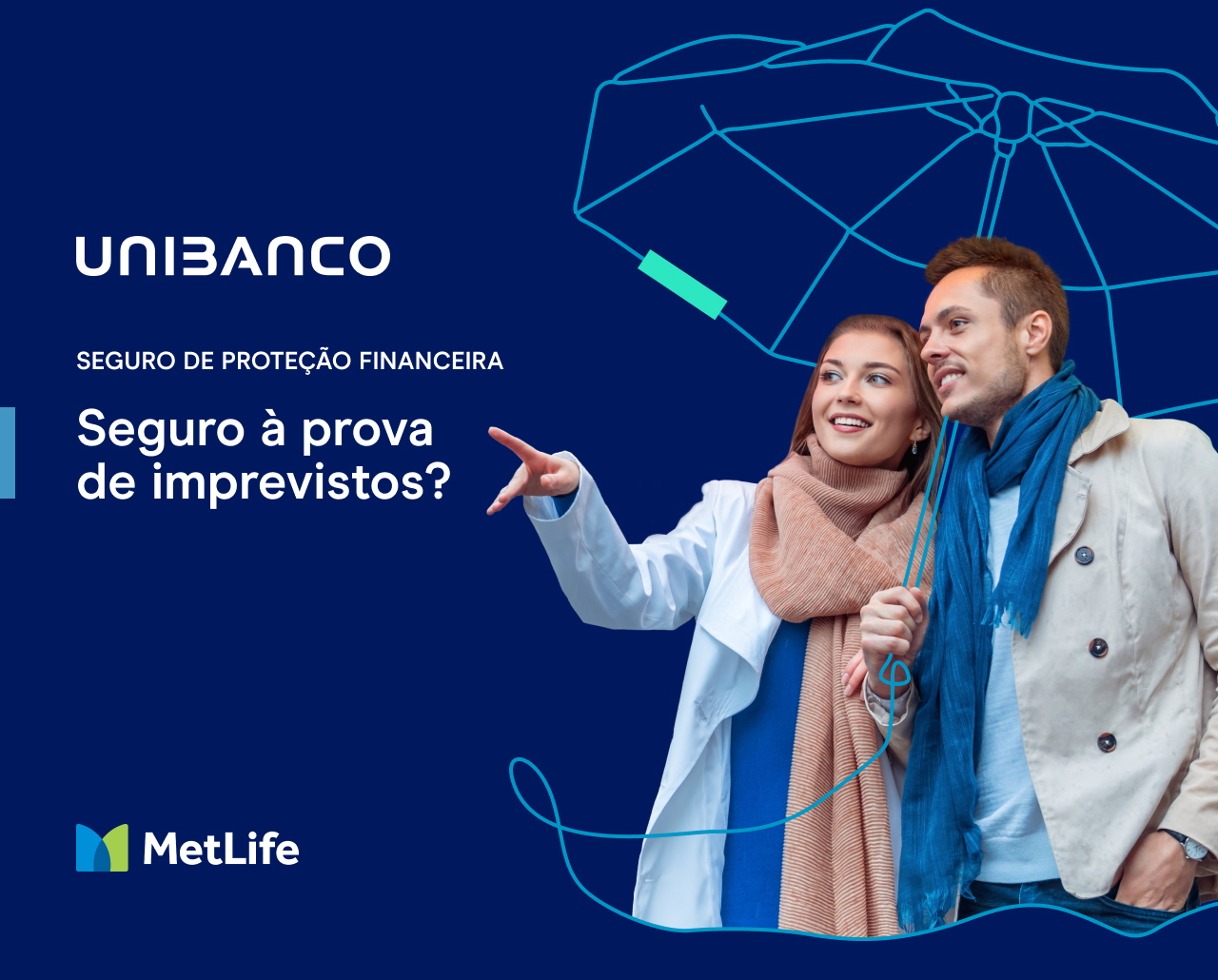 UNIBANCO

SEGURO DE PROTEÇÃO FINANCEIRA

Seguro à prova de imprevistos?

MetLife